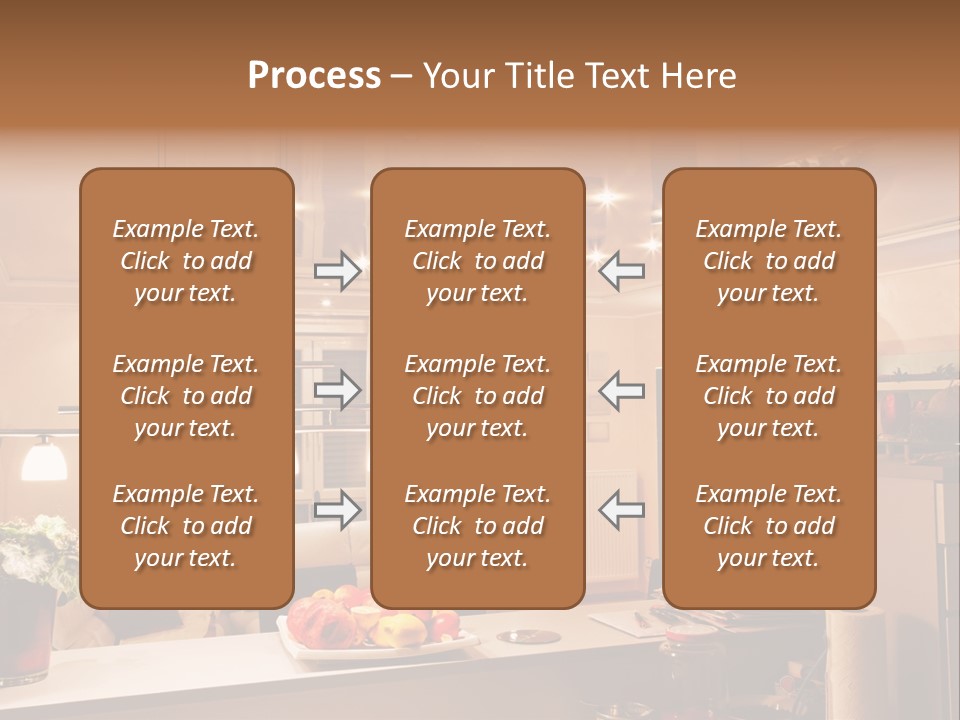 Process – Your Title Text Here

Example Text. Click to add your text.

Example Text. Click to add your text.

Example Text. Click to add your text.

Example Text. Click to add your text.

Example Text. Click to add your text.

Example Text. Click to add your text.

Example Text. Click to add your text.

Example Text. Click to add your text.

Example Text. Click to add your text.